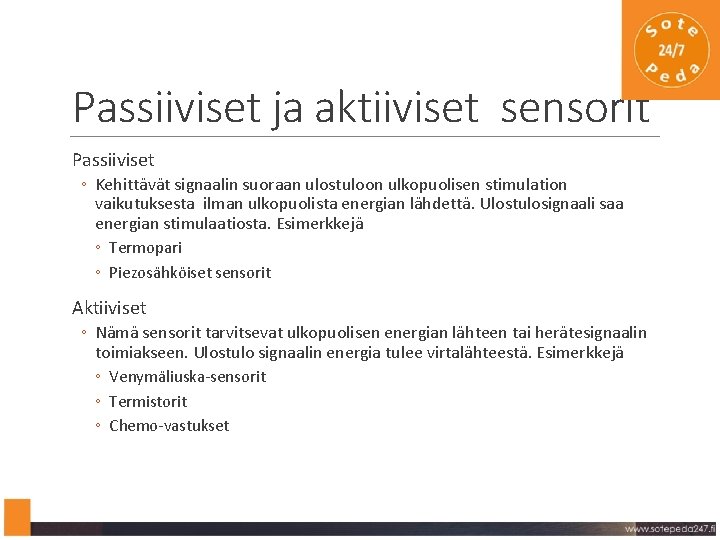 Sote
24/7
Peda

Passiiviset ja aktiiviset sensorit

Passiiviset

◦ Kehittävät signaalin suoraan ulostuloon ulkopuolisen stimulation vaikutuksesta ilman ulkopuolista energian lähdettä. Ulostulosignaali saa energian stimulaatiosta. Esimerkkejä

◦ Termopari

◦ Piezosähköiset sensorit

Aktiiviset

◦ Nämä sensorit tarvitsevat ulkopuolisen energian lähteen tai herätesignaalin toimiakseen. Ulostulo signaalin energia tulee virtalähteestä. Esimerkkejä

◦ Venymäliuska-sensorit

◦ Termistorit

◦ Chemo-vastukset

www.sotepeda247.fi